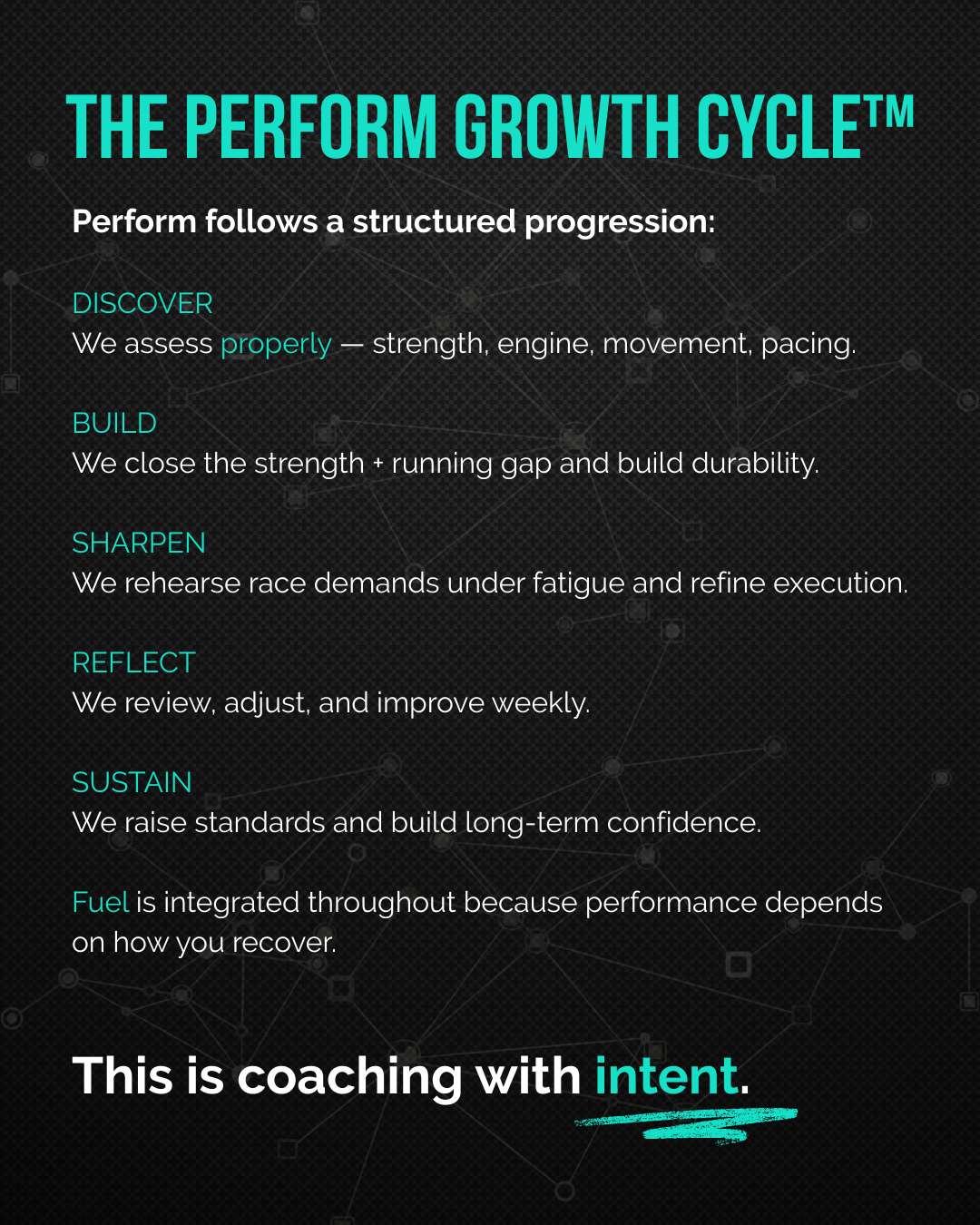 THE PERFORM GROWTH CYCLE™

Perform follows a structured progression:

DISCOVER
We assess properly — strength, engine, movement, pacing.

BUILD
We close the strength + running gap and build durability.

SHARPEN
We rehearse race demands under fatigue and refine execution.

REFLECT
We review, adjust, and improve weekly.

SUSTAIN
We raise standards and build long-term confidence.

Fuel is integrated throughout because performance depends on how you recover.

This is coaching with intent.